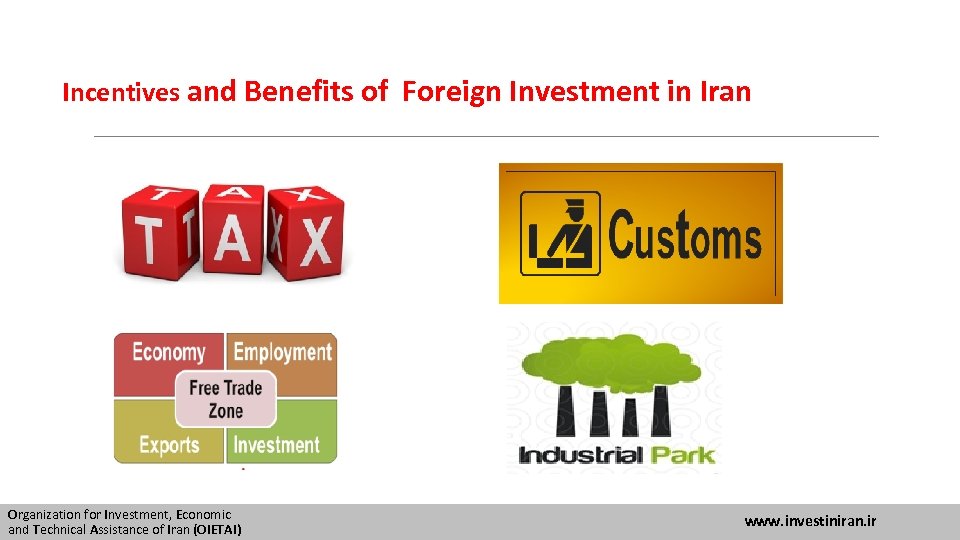 Incentives and Benefits of Foreign Investment in Iran

TAX

Customs

Economy
Employment
Free Trade Zone
Exports
Investment

Industrial Park

Organization for Investment, Economic and Technical Assistance of Iran (OIETAI)

www.investiniran.ir